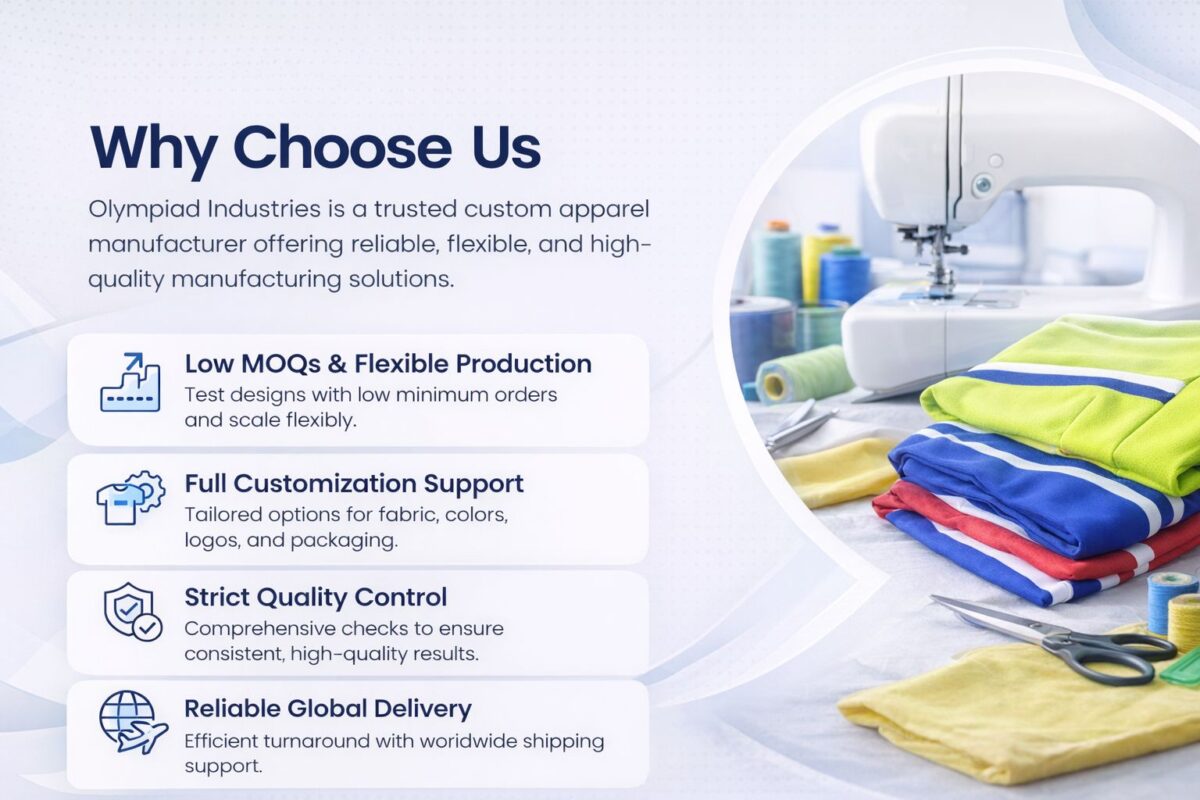 Why Choose Us

Olympiad Industries is a trusted custom apparel manufacturer offering reliable, flexible, and high-quality manufacturing solutions.

Low MOQs & Flexible Production
Test designs with low minimum orders and scale flexibly.

Full Customization Support
Tailored options for fabric, colors, logos, and packaging.

Strict Quality Control
Comprehensive checks to ensure consistent, high-quality results.

Reliable Global Delivery
Efficient turnaround with worldwide shipping support.